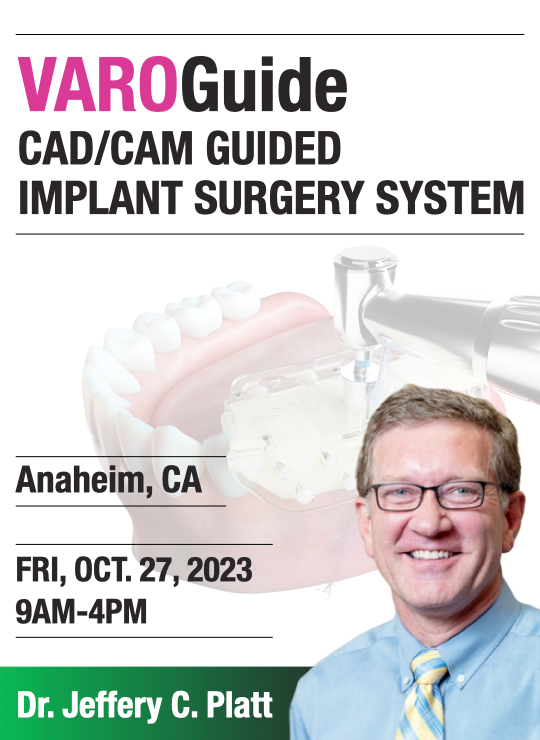 VAROGuide
CAD/CAM GUIDED
IMPLANT SURGERY SYSTEM

Anaheim, CA

FRI, OCT. 27, 2023
9AM-4PM

Dr. Jeffery C. Platt